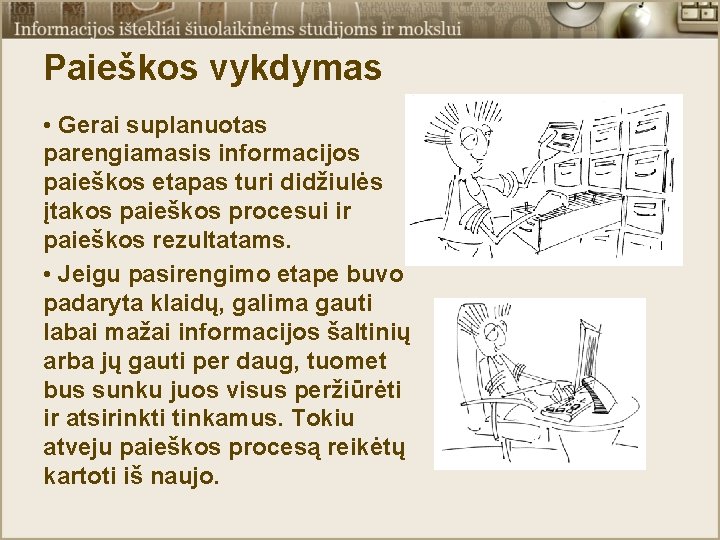 Informacijos ištekliai šiuolaikinėms studijoms ir mokslui

Paieškos vykdymas

• Gerai suplanuotas parengiamasis informacijos paieškos etapas turi didžiulės įtakos paieškos procesui ir paieškos rezultatams.

• Jeigu pasirengimo etape buvo padaryta klaidų, galima gauti labai mažai informacijos šaltinių arba jų gauti per daug, tuomet bus sunku juos visus peržiūrėti ir atsirinkti tinkamus. Tokiu atveju paieškos procesą reikėtų kartoti iš naujo.